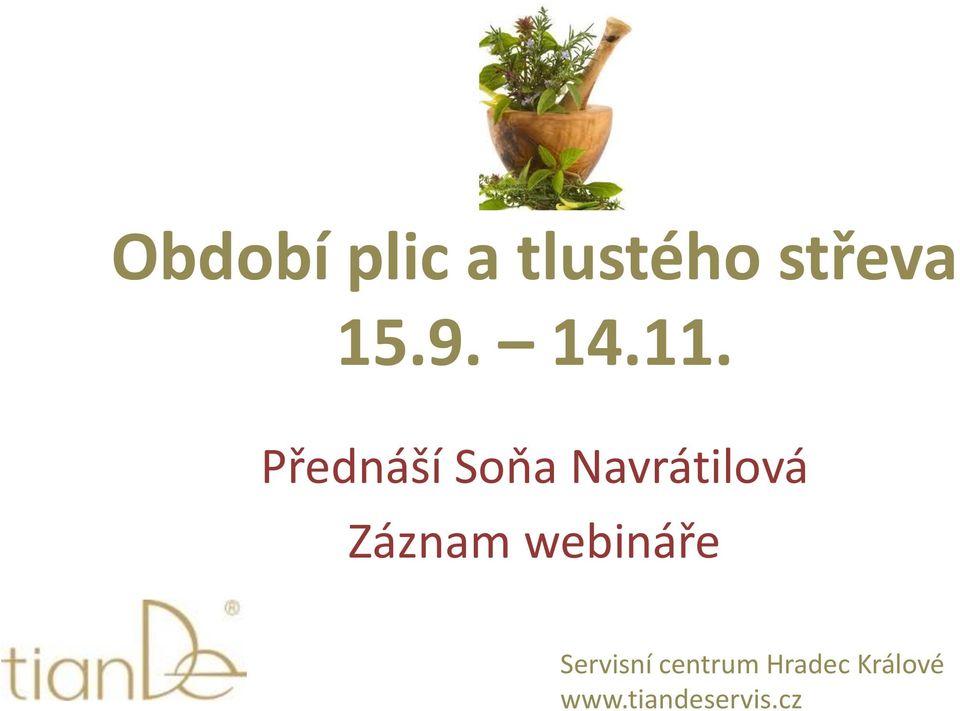 Období plic a tlustého střeva
15.9. – 14.11.

Přednáší Soňa Navrátilová
Záznam webináře

tianDe®

Servisní centrum Hradec Králové
www.tiandeservis.cz